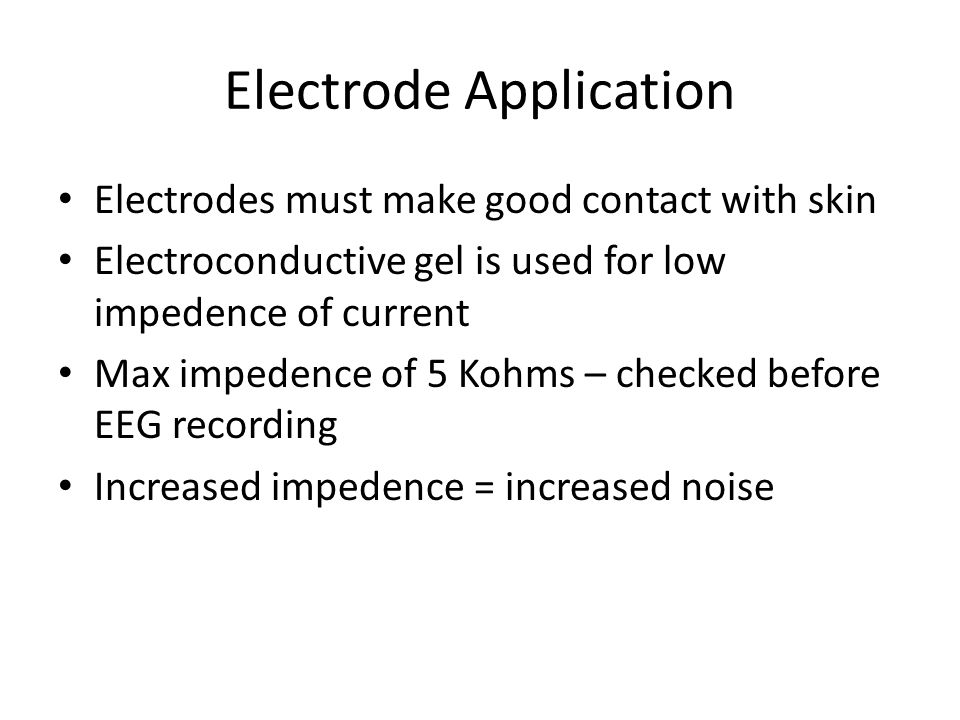 Electrode Application

• Electrodes must make good contact with skin
• Electroconductive gel is used for low impedence of current
• Max impedence of 5 Kohms – checked before EEG recording
• Increased impedence = increased noise